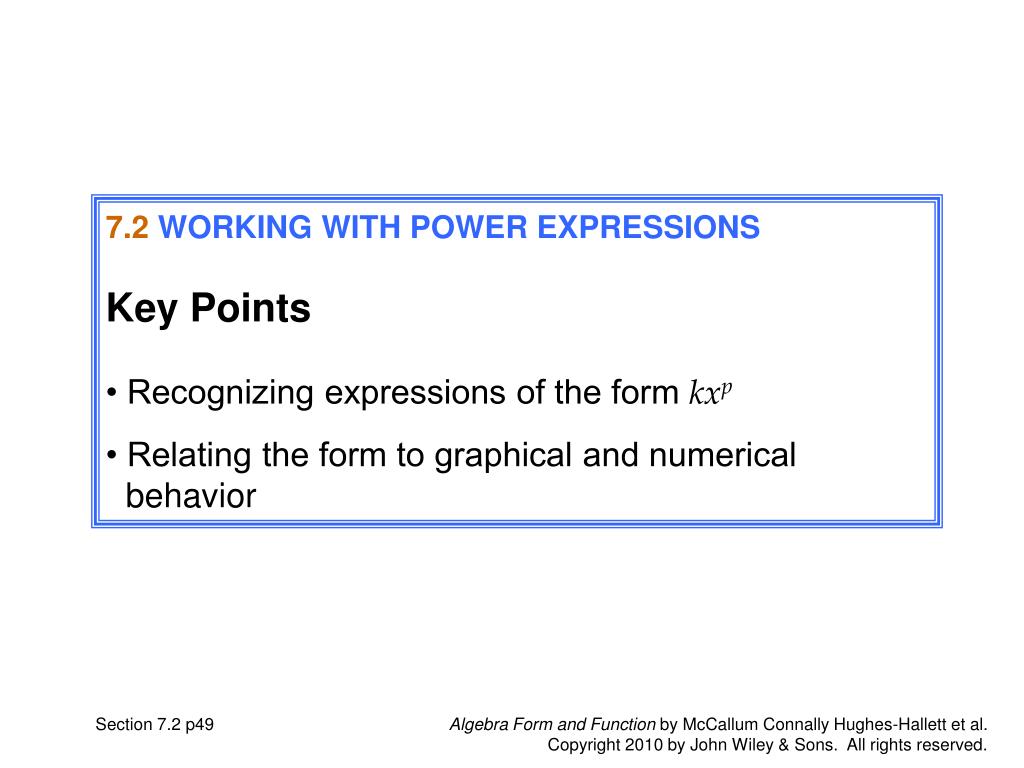 7.2 WORKING WITH POWER EXPRESSIONS

Key Points

• Recognizing expressions of the form $kx^p$

• Relating the form to graphical and numerical behavior

Section 7.2 p49

Algebra Form and Function by McCallum Connally Hughes-Hallett et al. Copyright 2010 by John Wiley & Sons. All rights reserved.